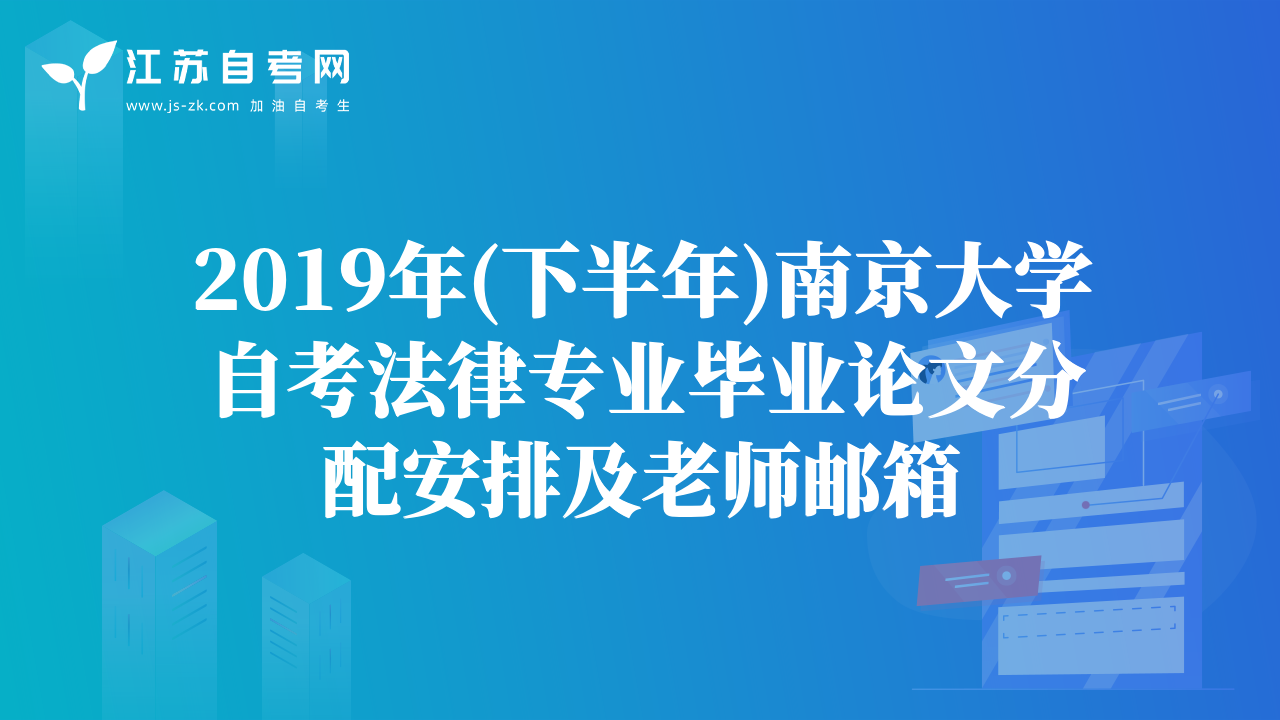 江苏自考网
www.js-zk.com 加油自考生

2019年(下半年)南京大学自考法律专业毕业论文分配安排及老师邮箱